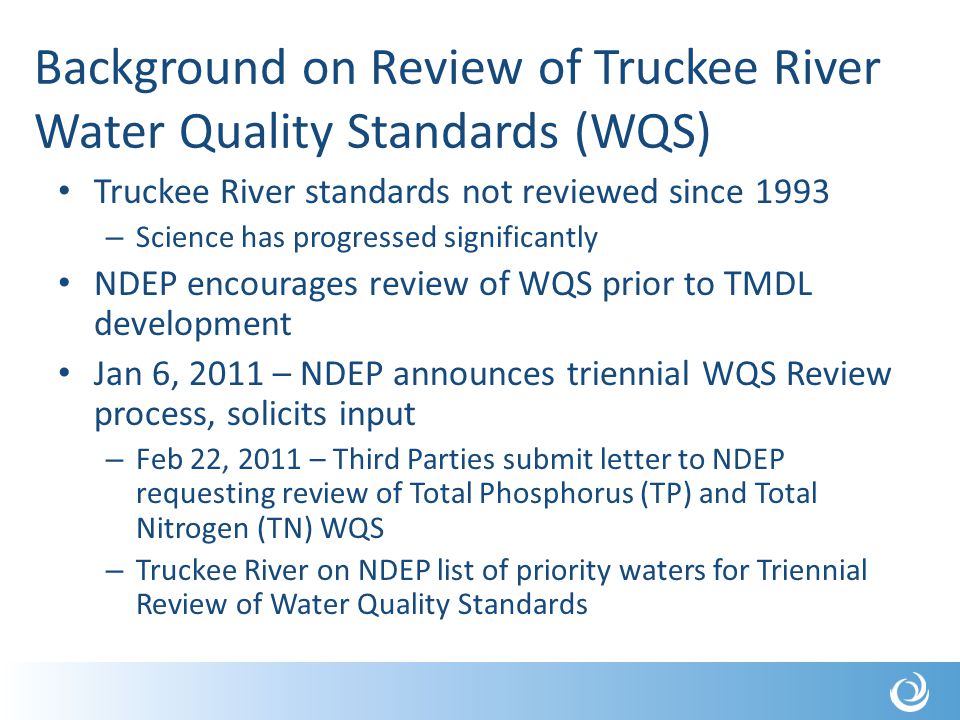 Background on Review of Truckee River Water Quality Standards (WQS)

• Truckee River standards not reviewed since 1993
– Science has progressed significantly
• NDEP encourages review of WQS prior to TMDL development
• Jan 6, 2011 – NDEP announces triennial WQS Review process, solicits input
– Feb 22, 2011 – Third Parties submit letter to NDEP requesting review of Total Phosphorus (TP) and Total Nitrogen (TN) WQS
– Truckee River on NDEP list of priority waters for Triennial Review of Water Quality Standards